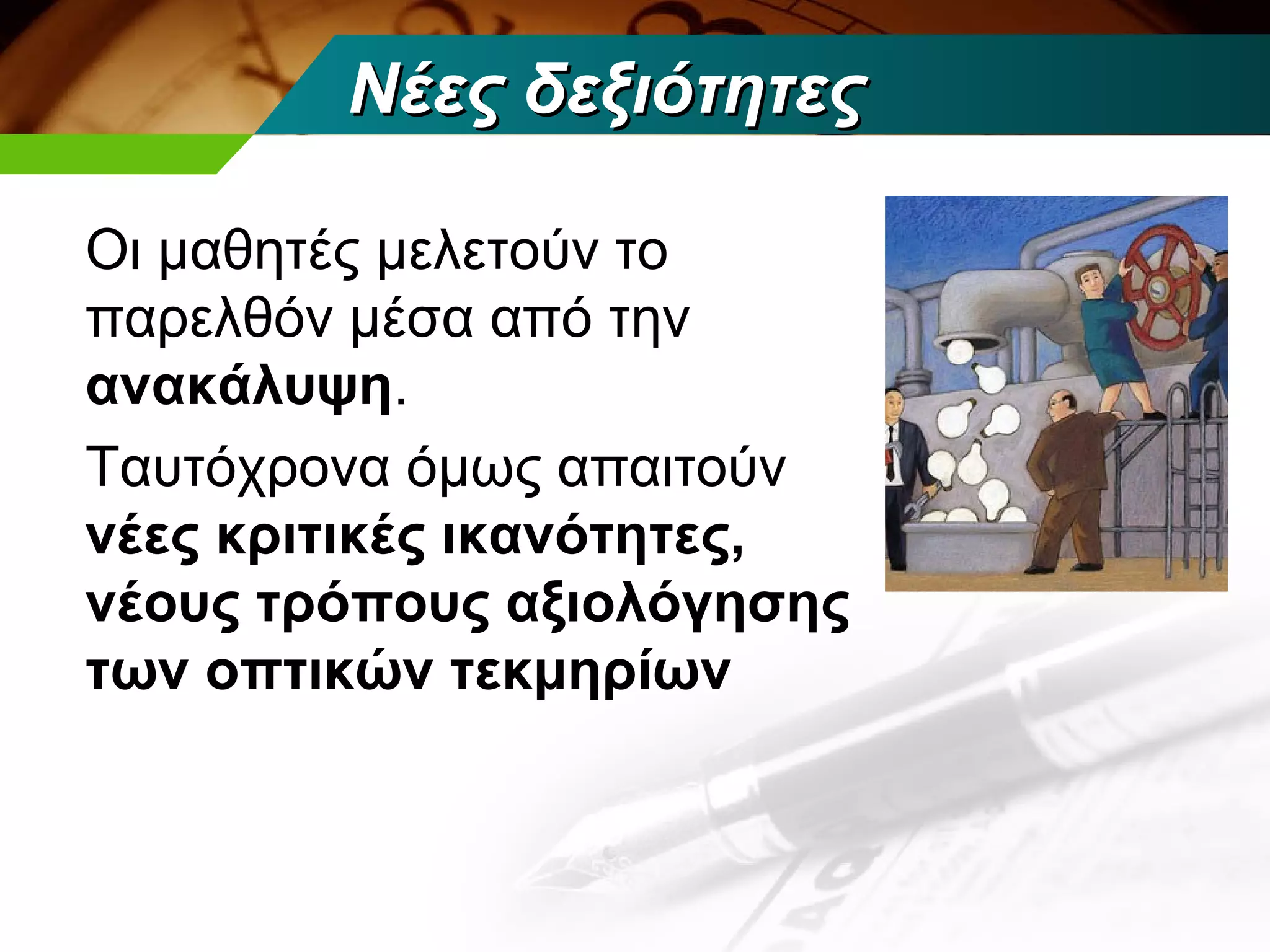 Νέες δεξιότητες

Οι μαθητές μελετούν το παρελθόν μέσα από την ανακάλυψη.

Ταυτόχρονα όμως απαιτούν νέες κριτικές ικανότητες, νέους τρόπους αξιολόγησης των οπτικών τεκμηρίων